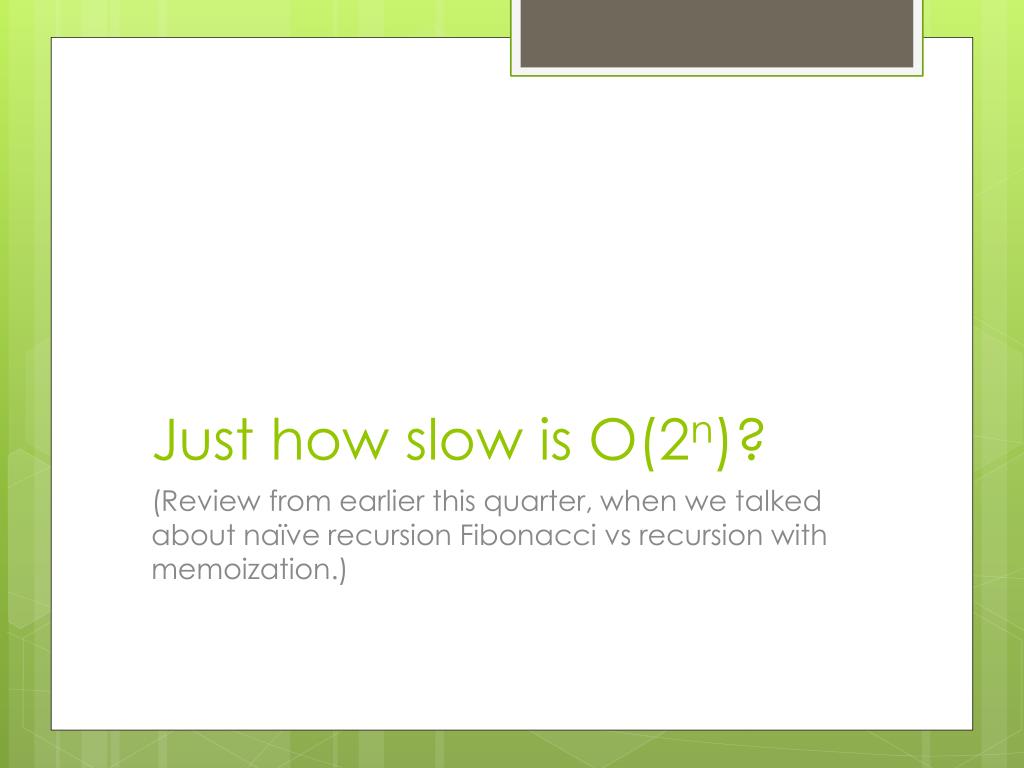 Just how slow is $O(2^n)$?

(Review from earlier this quarter, when we talked about naïve recursion Fibonacci vs recursion with memoization.)